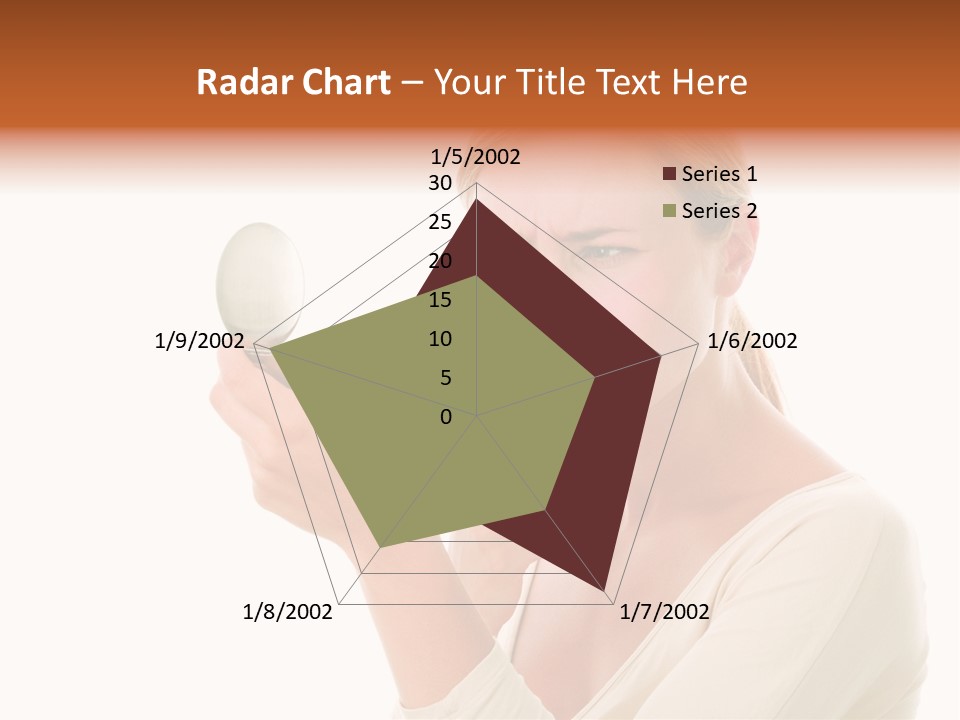 Radar Chart – Your Title Text Here

1/5/2002
30
25
20
15
10
5
0
1/6/2002
1/7/2002
1/8/2002
1/9/2002

Series 1
Series 2